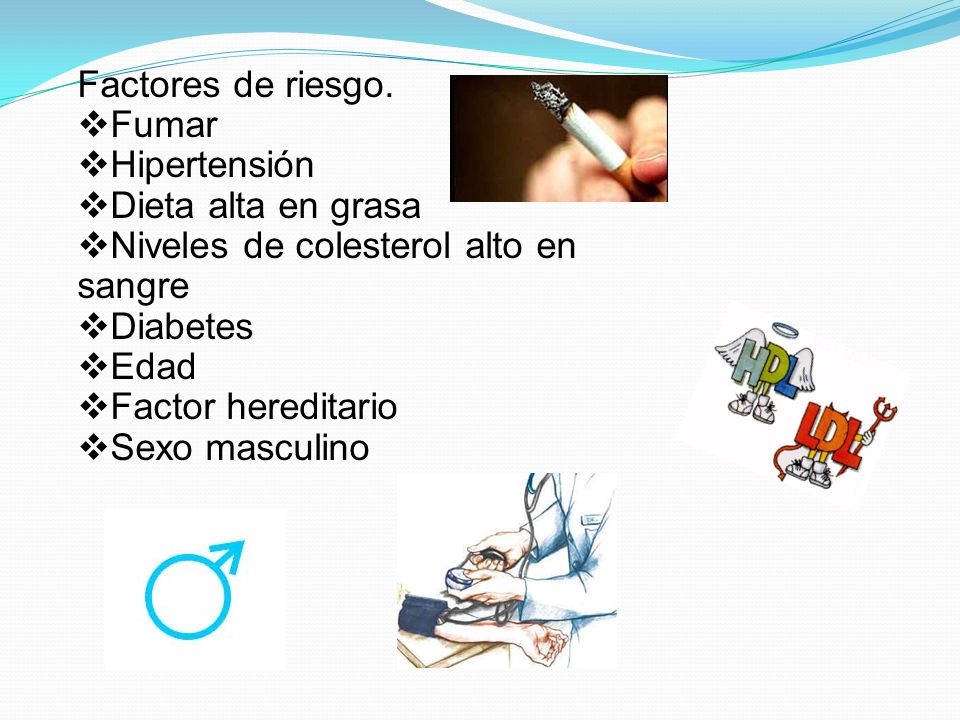 Factores de riesgo.
❖Fumar
❖Hipertensión
❖Dieta alta en grasa
❖Niveles de colesterol alto en sangre
❖Diabetes
❖Edad
❖Factor hereditario
❖Sexo masculino

HDL
LDL